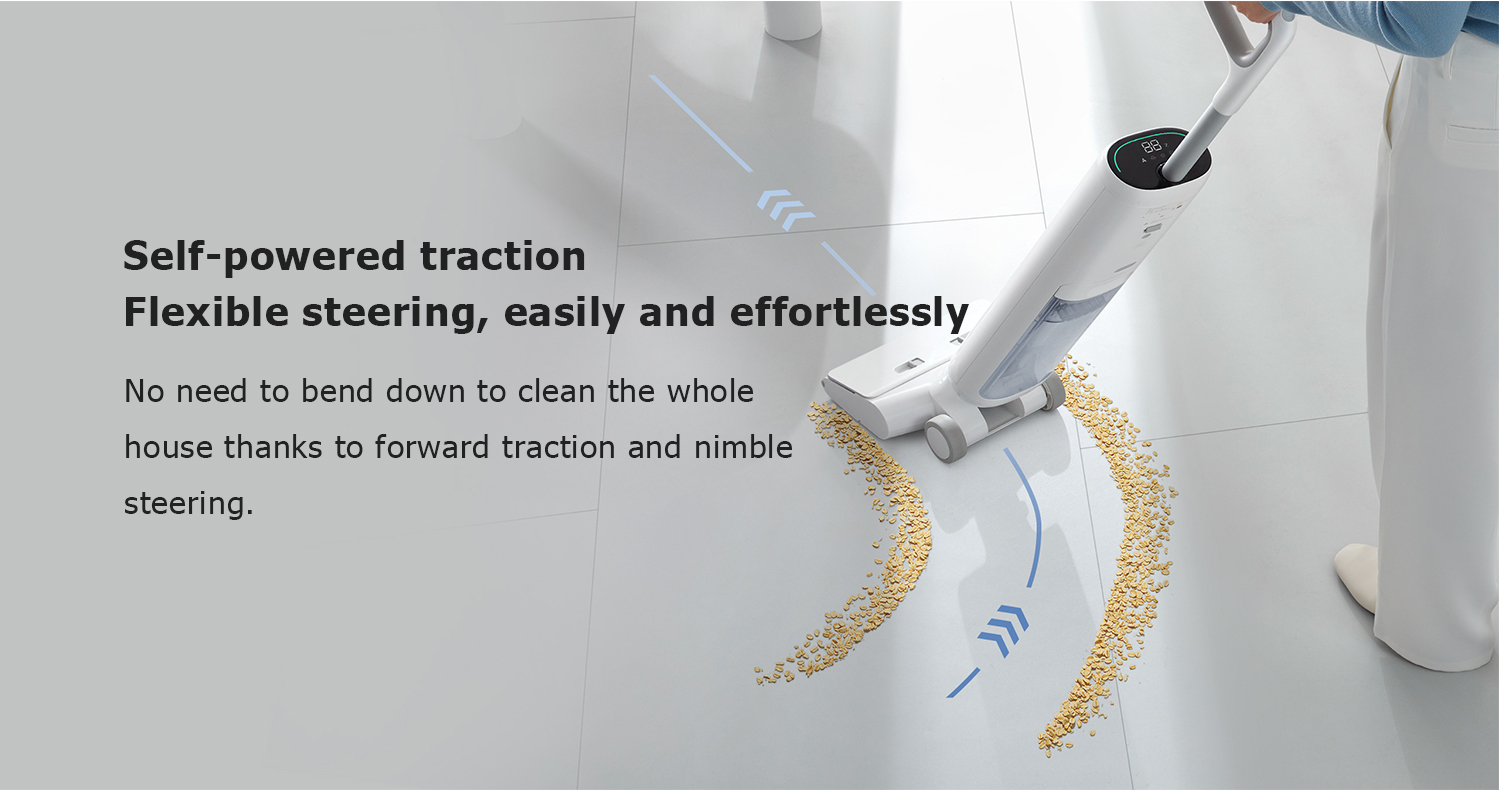 Self-powered traction
Flexible steering, easily and effortlessly

No need to bend down to clean the whole house thanks to forward traction and nimble steering.